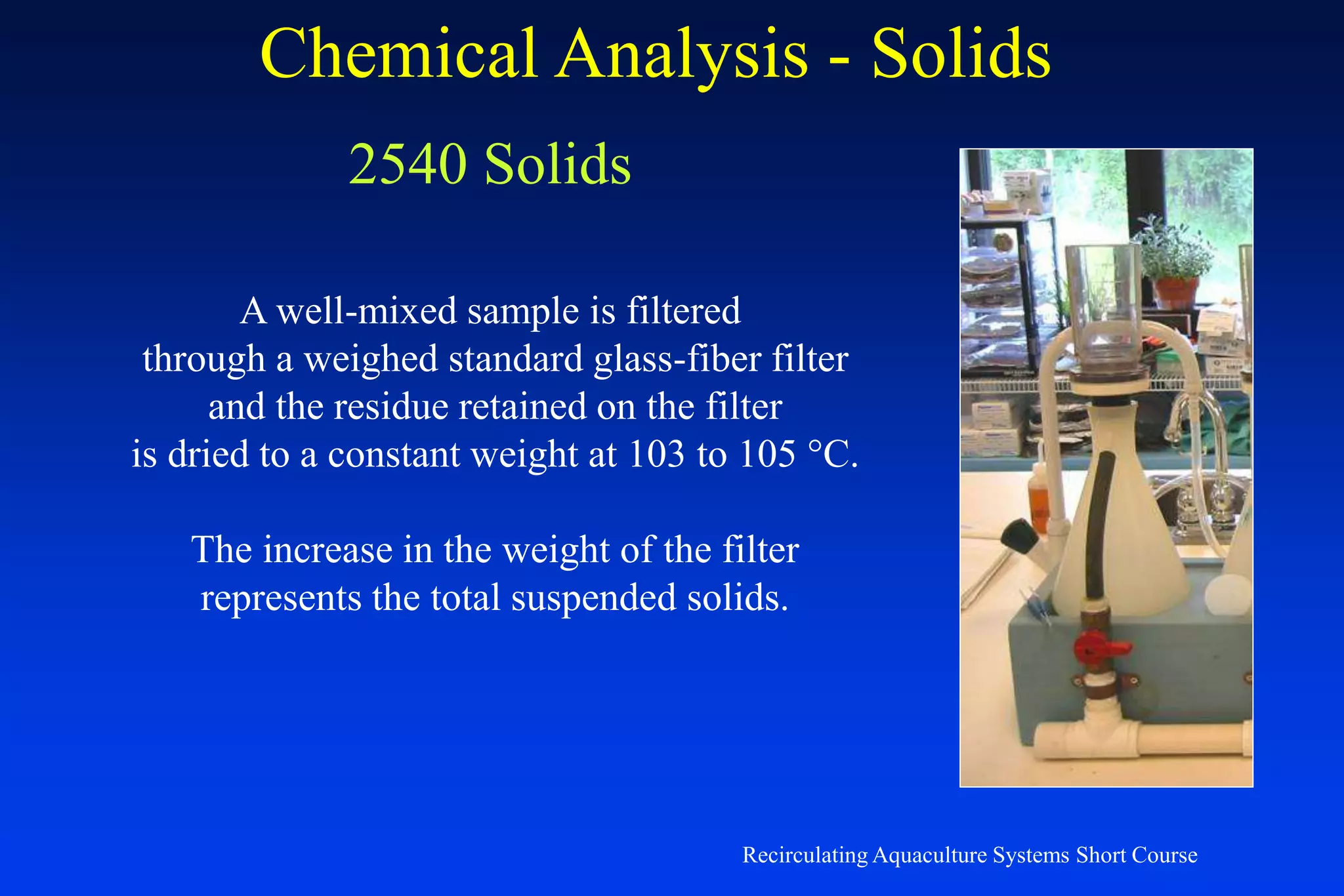 Chemical Analysis - Solids

2540 Solids

A well-mixed sample is filtered through a weighed standard glass-fiber filter and the residue retained on the filter is dried to a constant weight at 103 to 105 °C.

The increase in the weight of the filter represents the total suspended solids.

Recirculating Aquaculture Systems Short Course